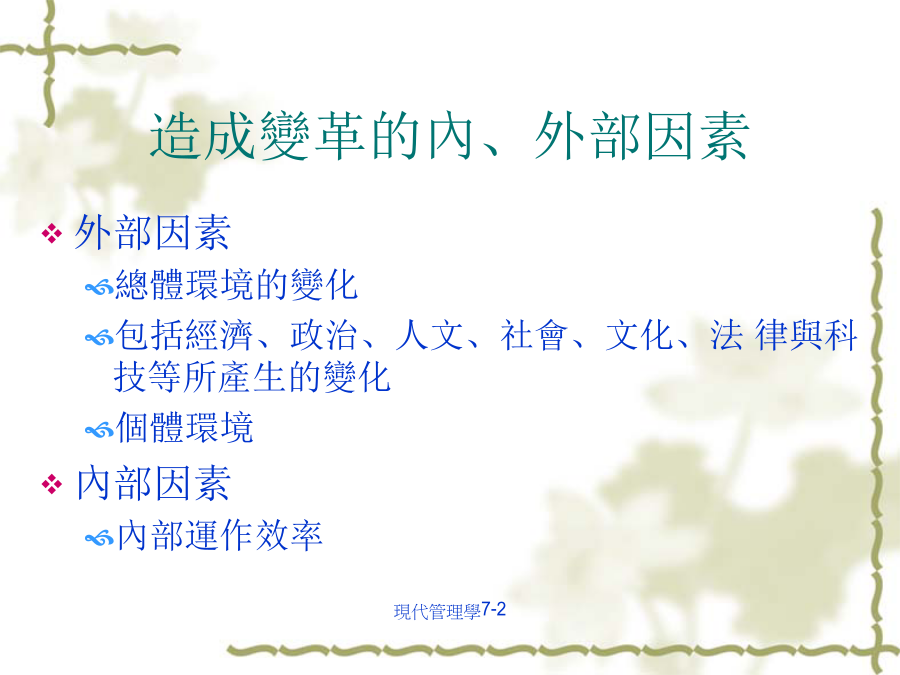 造成變革的內、外部因素

外部因素

總體環境的變化

包括經濟、政治、人文、社會、文化、法 律與科技等所產生的變化

個體環境

內部因素

內部運作效率

現代管理學7-2